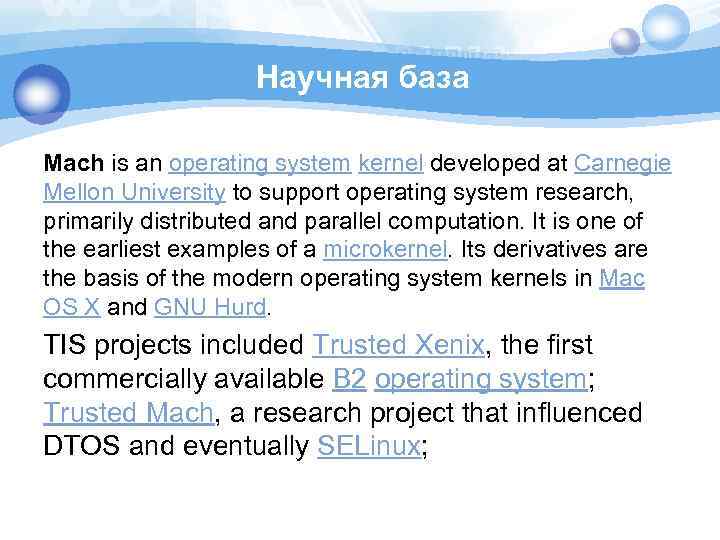 Научная база

Mach is an operating system kernel developed at Carnegie Mellon University to support operating system research, primarily distributed and parallel computation. It is one of the earliest examples of a microkernel. Its derivatives are the basis of the modern operating system kernels in Mac OS X and GNU Hurd.

TIS projects included Trusted Xenix, the first commercially available B2 operating system; Trusted Mach, a research project that influenced DTOS and eventually SELinux;